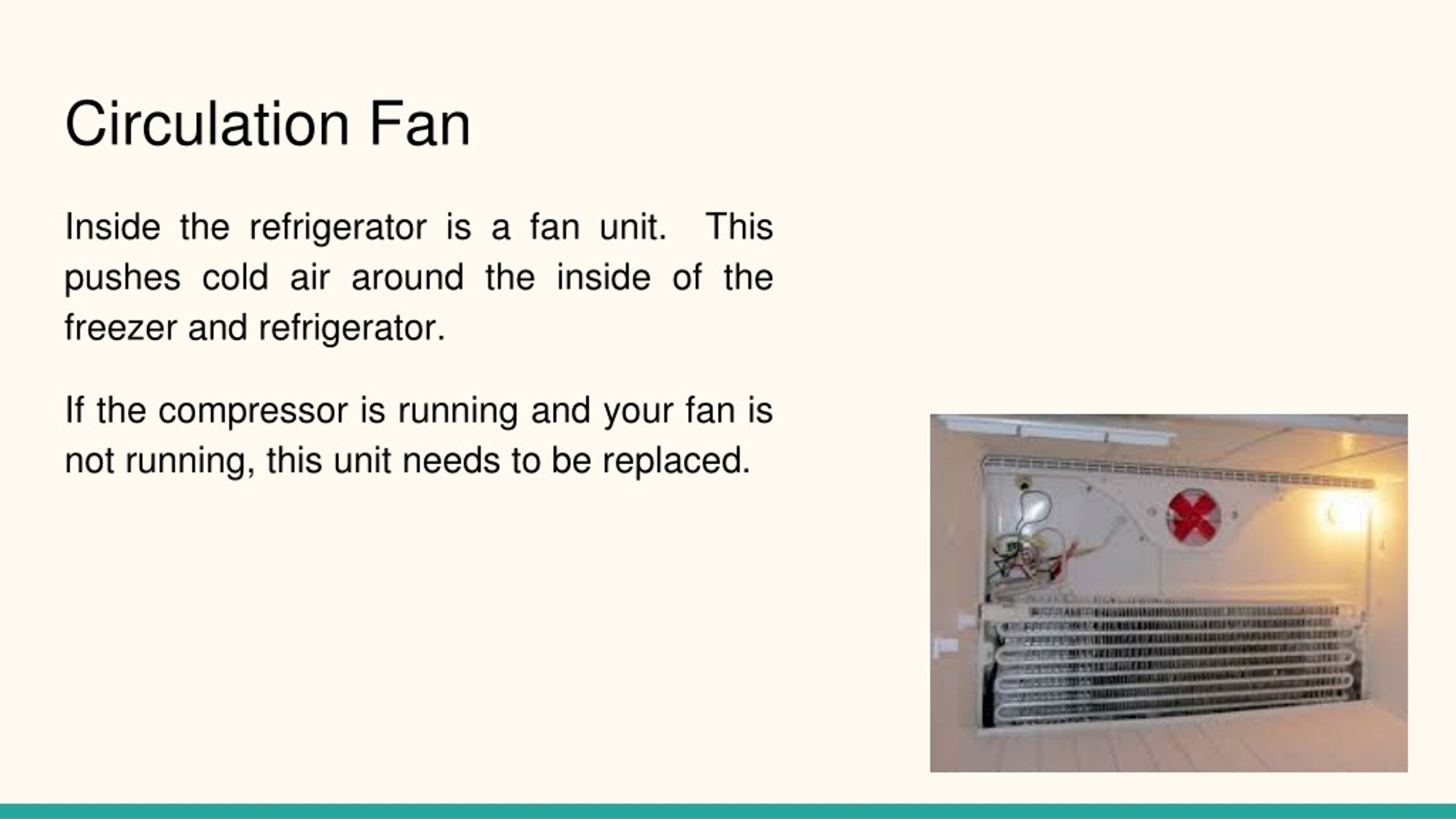 Circulation Fan

Inside the refrigerator is a fan unit. This pushes cold air around the inside of the freezer and refrigerator.

If the compressor is running and your fan is not running, this unit needs to be replaced.